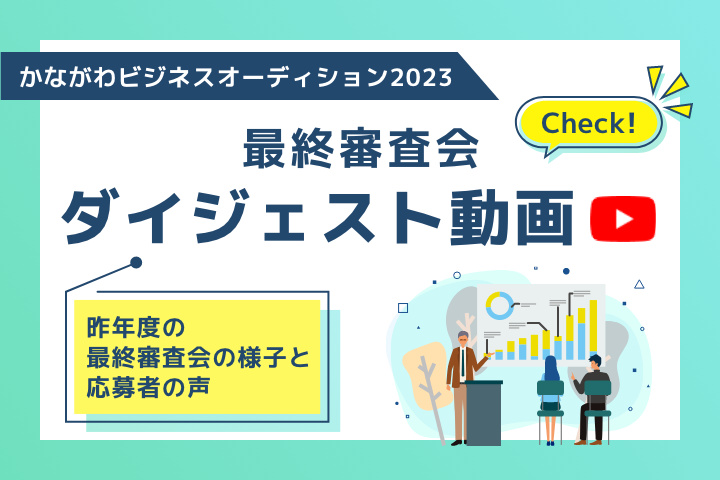 かながわビジネスオーディション2023

Check!

最終審査会

ダイジェスト動画

昨年度の
最終審査会の様子と
応募者の声